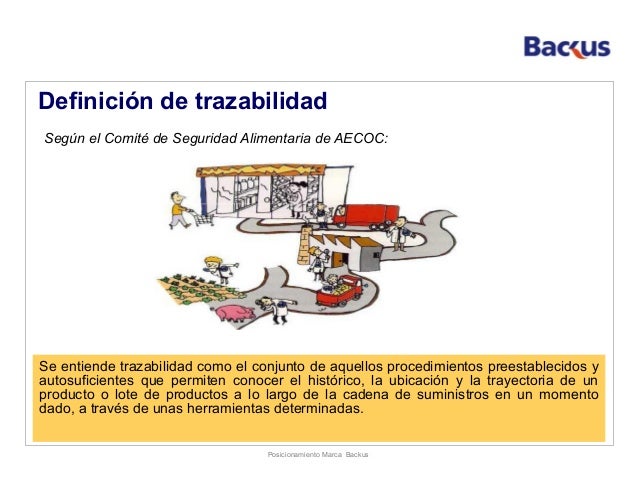 Backus

Definición de trazabilidad

Según el Comité de Seguridad Alimentaria de AECOC:

Se entiende trazabilidad como el conjunto de aquellos procedimientos preestablecidos y autosuficientes que permiten conocer el histórico, la ubicación y la trayectoria de un producto o lote de productos a lo largo de la cadena de suministros en un momento dado, a través de unas herramientas determinadas.

Posicionamiento Marca Backus